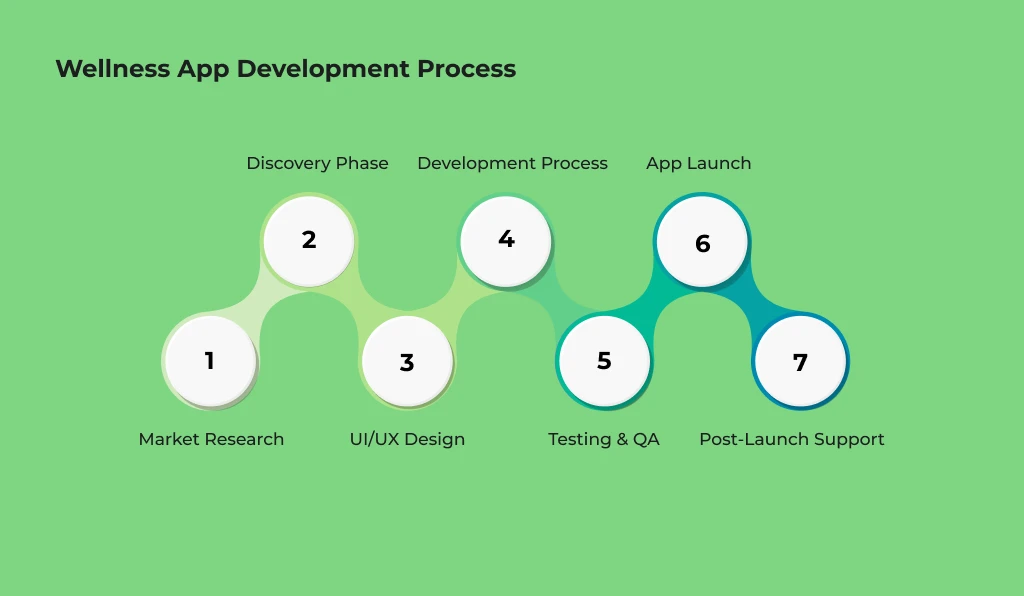 Wellness App Development Process

Discovery Phase

Development Process

App Launch

2

4

6

1

3

5

7

Market Research

UI/UX Design

Testing & QA

Post-Launch Support